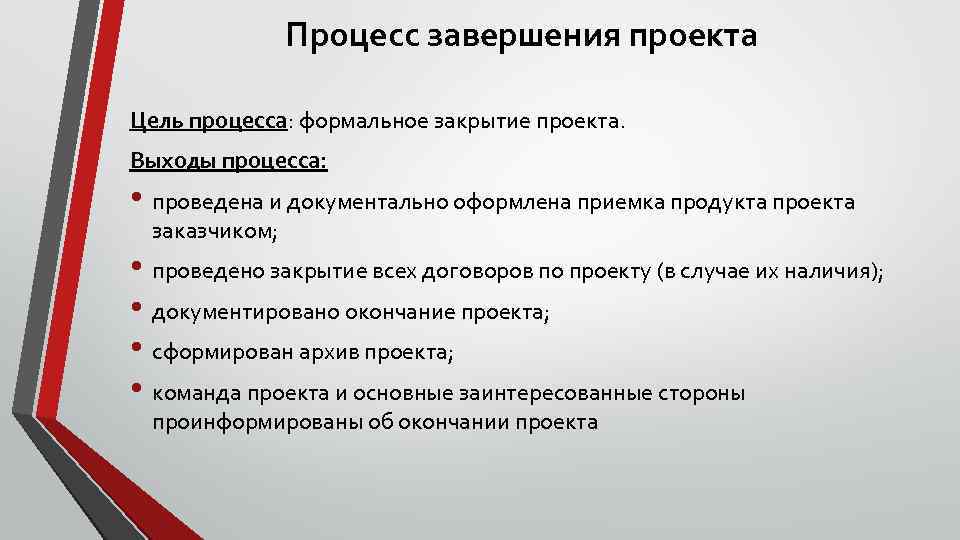 Процесс завершения проекта

Цель процесса: формальное закрытие проекта.

Выходы процесса:

• проведена и документально оформлена приемка продукта проекта заказчиком;
• проведено закрытие всех договоров по проекту (в случае их наличия);
• документировано окончание проекта;
• сформирован архив проекта;
• команда проекта и основные заинтересованные стороны проинформированы об окончании проекта